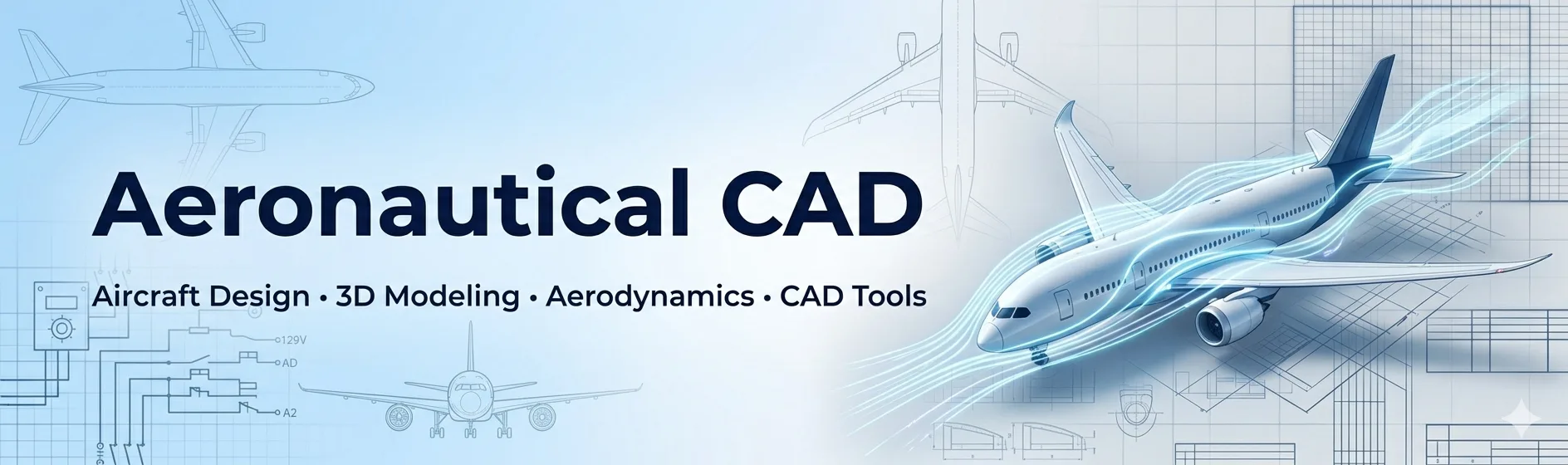 Aeronautical CAD

Aircraft Design • 3D Modeling • Aerodynamics • CAD Tools

129V
AD
A2